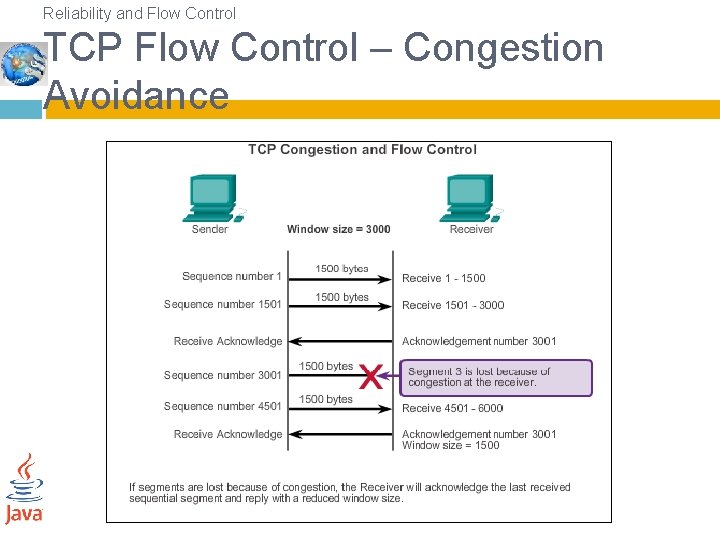 Reliability and Flow Control

TCP Flow Control – Congestion Avoidance

TCP Congestion and Flow Control

Sender

Window size = 3000

Receiver

Sequence number 1
1500 bytes
Receive 1 - 1500

Sequence number 1501
1500 bytes
Receive 1501 - 3000

Receive Acknowledge
Acknowledgement number 3001

Sequence number 3001
1500 bytes
Segment 3 is lost because of congestion at the receiver.

Sequence number 4501
1500 bytes
Receive 4501 - 6000

Receive Acknowledge
Acknowledgement number 3001
Window size = 1500

If segments are lost because of congestion, the Receiver will acknowledge the last received sequential segment and reply with a reduced window size.

Java